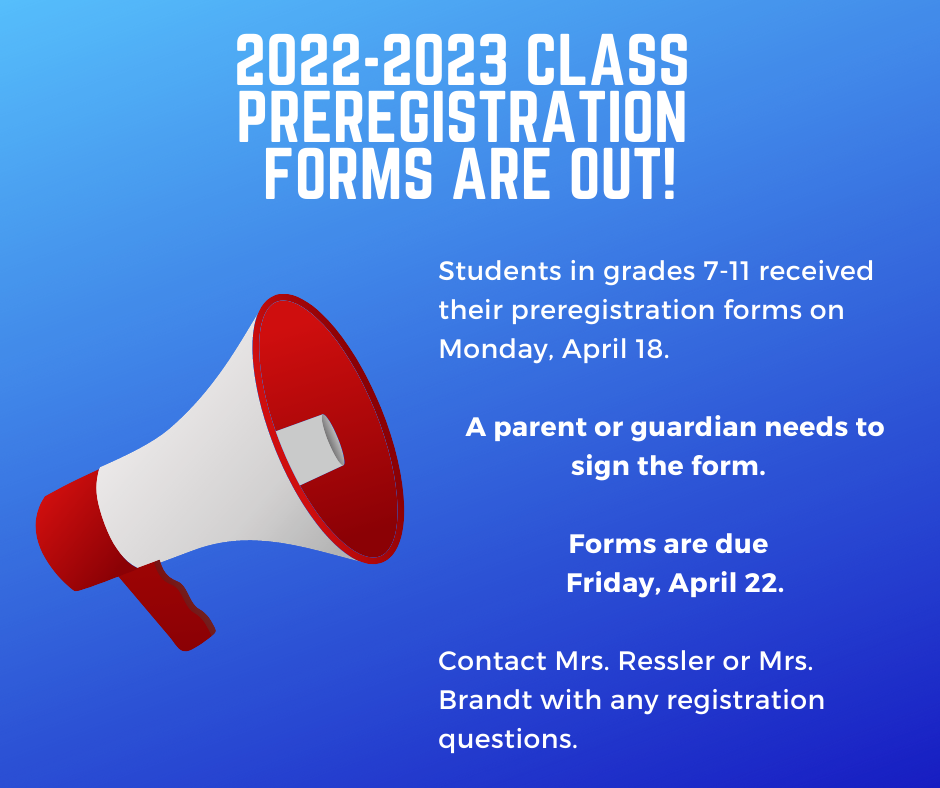 2022-2023 CLASS PREREGISTRATION FORMS ARE OUT!

Students in grades 7-11 received their preregistration forms on Monday, April 18.

A parent or guardian needs to sign the form.

Forms are due Friday, April 22.

Contact Mrs. Ressler or Mrs. Brandt with any registration questions.